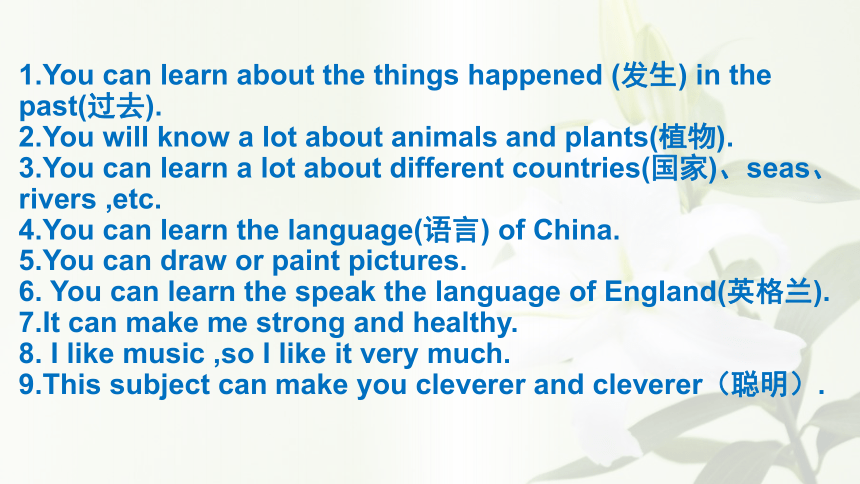 1.You can learn about the things happened (发生) in the past(过去).
2.You will know a lot about animals and plants(植物).
3.You can learn a lot about different countries(国家)、seas、rivers ,etc.
4.You can learn the language(语言) of China.
5.You can draw or paint pictures.
6. You can learn the speak the language of England(英格兰).
7.It can make me strong and healthy.
8. I like music ,so I like it very much.
9.This subject can make you cleverer and cleverer（聪明）.